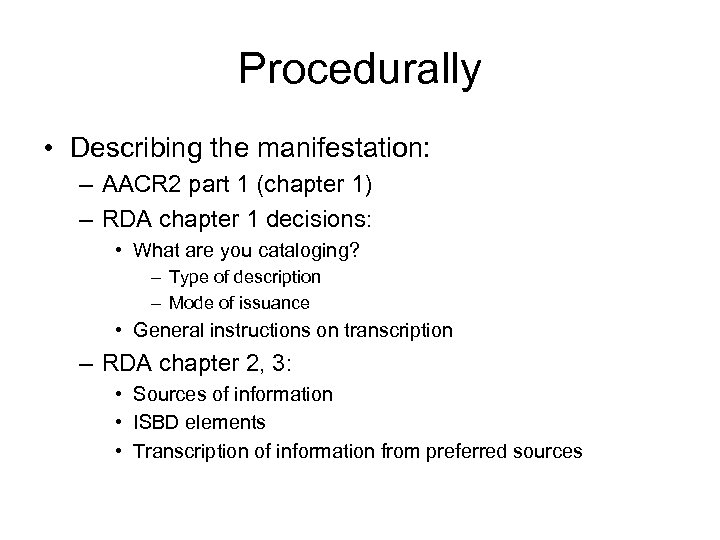 Procedurally

• Describing the manifestation:
– AACR2 part 1 (chapter 1)
– RDA chapter 1 decisions:
• What are you cataloging?
– Type of description
– Mode of issuance
• General instructions on transcription
– RDA chapter 2, 3:
• Sources of information
• ISBD elements
• Transcription of information from preferred sources